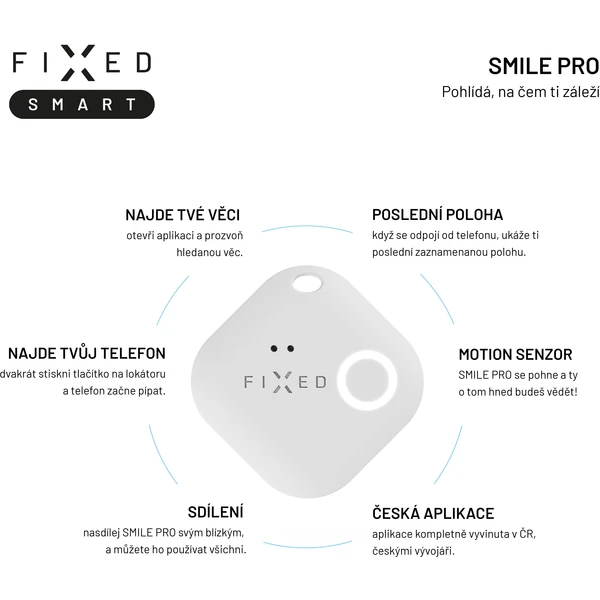 FIXED
SMART

SMILE PRO
Pohlídá, na čem ti záleží

NAJDE TVÉ VĚCI
otevři aplikaci a prozvoň hledanou věc.

POSLEDNÍ POLOHA
když se odpojí od telefonu, ukáže ti poslední zaznamenanou polohu.

NAJDE TVŮJ TELEFON
dvakrát stiskni tlačítko na lokátoru a telefon začne pípat.

FIXED

MOTION SENZOR
SMILE PRO se pohne a ty o tom hned budeš vědět!

SDÍLENÍ
nasdílej SMILE PRO svým blízkým, a můžete ho používat všichni.

ČESKÁ APLIKACE
aplikace kompletně vyvinuta v ČR, českými vývojáři.